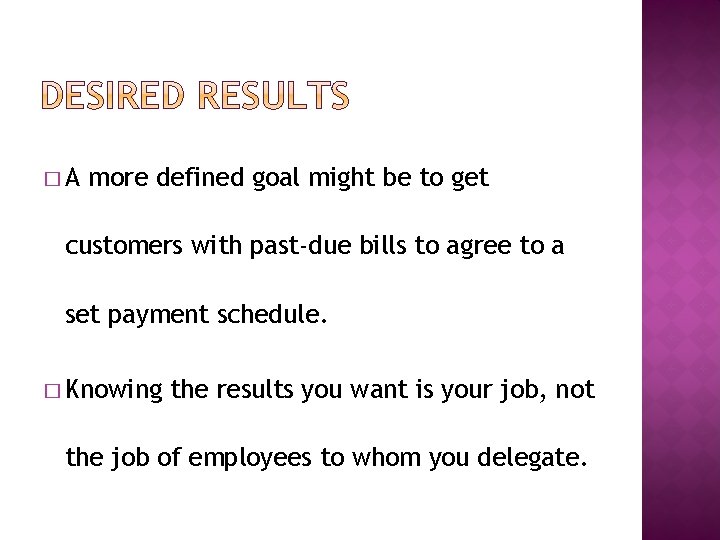 DESIRED RESULTS

□ A more defined goal might be to get customers with past-due bills to agree to a set payment schedule.

□ Knowing the results you want is your job, not the job of employees to whom you delegate.